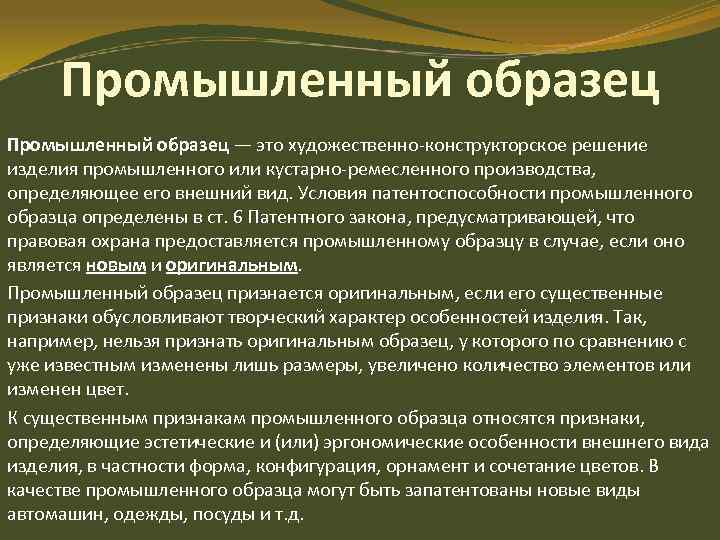 Промышленный образец

Промышленный образец — это художественно-конструкторское решение изделия промышленного или кустарно-ремесленного производства, определяющее его внешний вид. Условия патентоспособности промышленного образца определены в ст. 6 Патентного закона, предусматривающей, что правовая охрана предоставляется промышленному образцу в случае, если оно является новым и оригинальным.

Промышленный образец признается оригинальным, если его существенные признаки обусловливают творческий характер особенностей изделия. Так, например, нельзя признать оригинальным образец, у которого по сравнению с уже известным изменены лишь размеры, увеличено количество элементов или изменен цвет.

К существенным признакам промышленного образца относятся признаки, определяющие эстетические и (или) эргономические особенности внешнего вида изделия, в частности форма, конфигурация, орнамент и сочетание цветов. В качестве промышленного образца могут быть запатентованы новые виды автомашин, одежды, посуды и т.д.